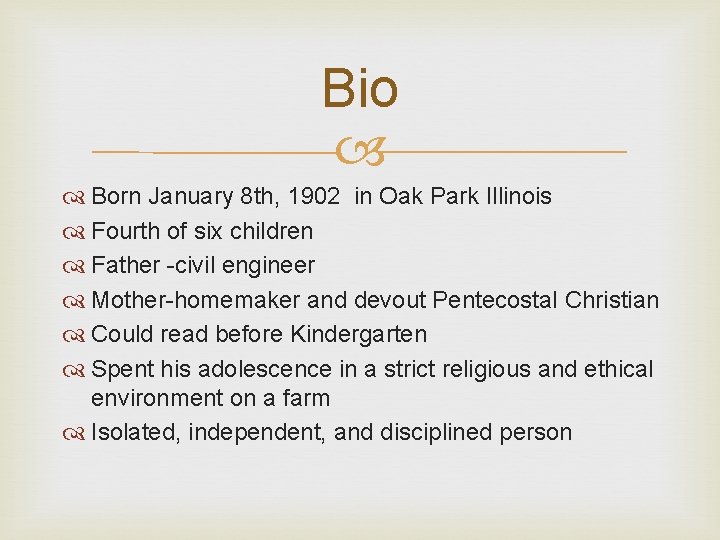 Bio

Born January 8th, 1902 in Oak Park Illinois
Fourth of six children
Father -civil engineer
Mother-homemaker and devout Pentecostal Christian
Could read before Kindergarten
Spent his adolescence in a strict religious and ethical environment on a farm
Isolated, independent, and disciplined person